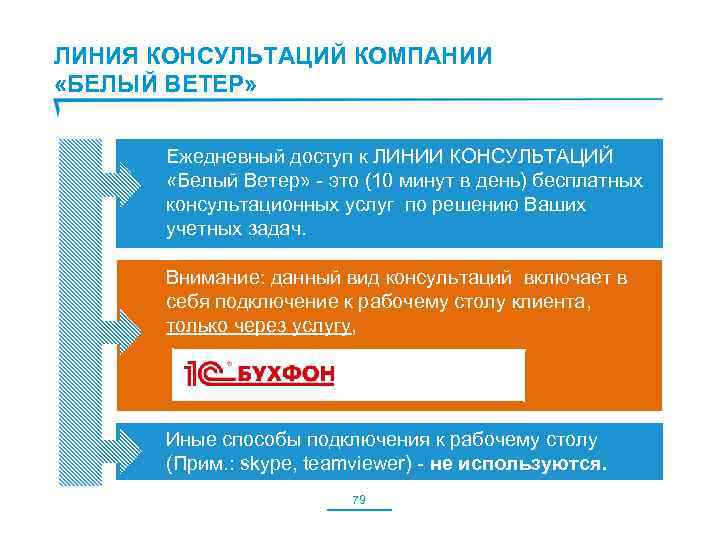 ЛИНИЯ КОНСУЛЬТАЦИЙ КОМПАНИИ «БЕЛЫЙ ВЕТЕР»

Ежедневный доступ к ЛИНИИ КОНСУЛЬТАЦИЙ «Белый Ветер» - это (10 минут в день) бесплатных консультационных услуг по решению Ваших учетных задач.

Внимание: данный вид консультаций включает в себя подключение к рабочему столу клиента, только через услугу,

1С БУХФОН

Иные способы подключения к рабочему столу (Прим.: skype, teamviewer) - не используются.

79